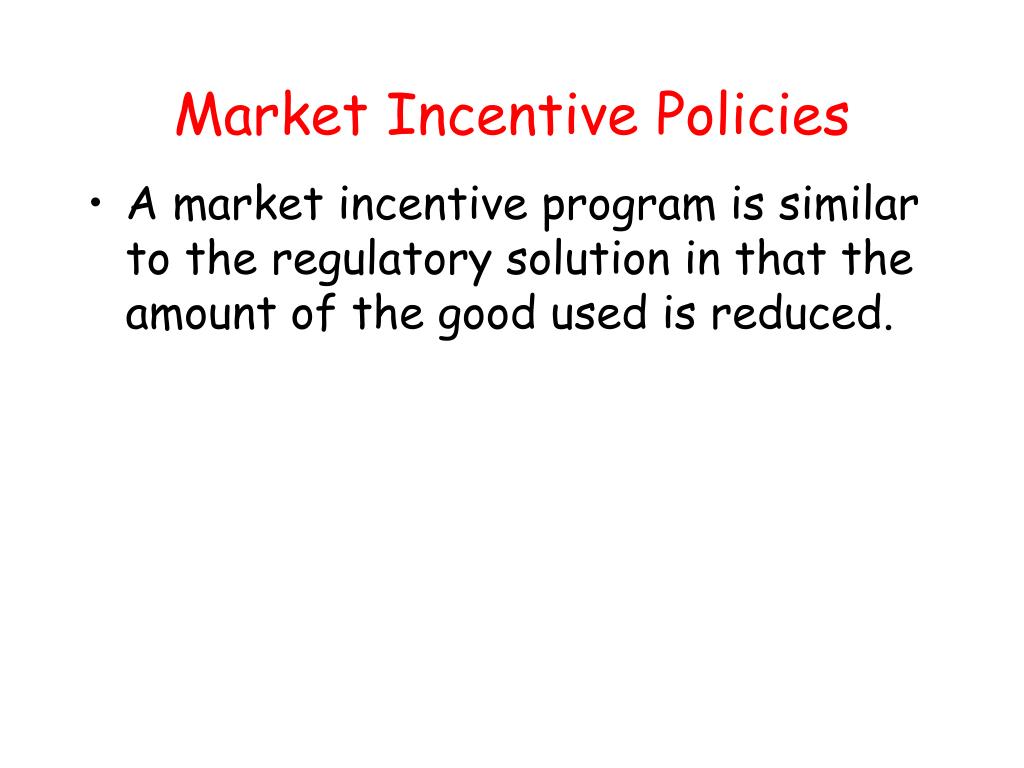 Market Incentive Policies

• A market incentive program is similar to the regulatory solution in that the amount of the good used is reduced.